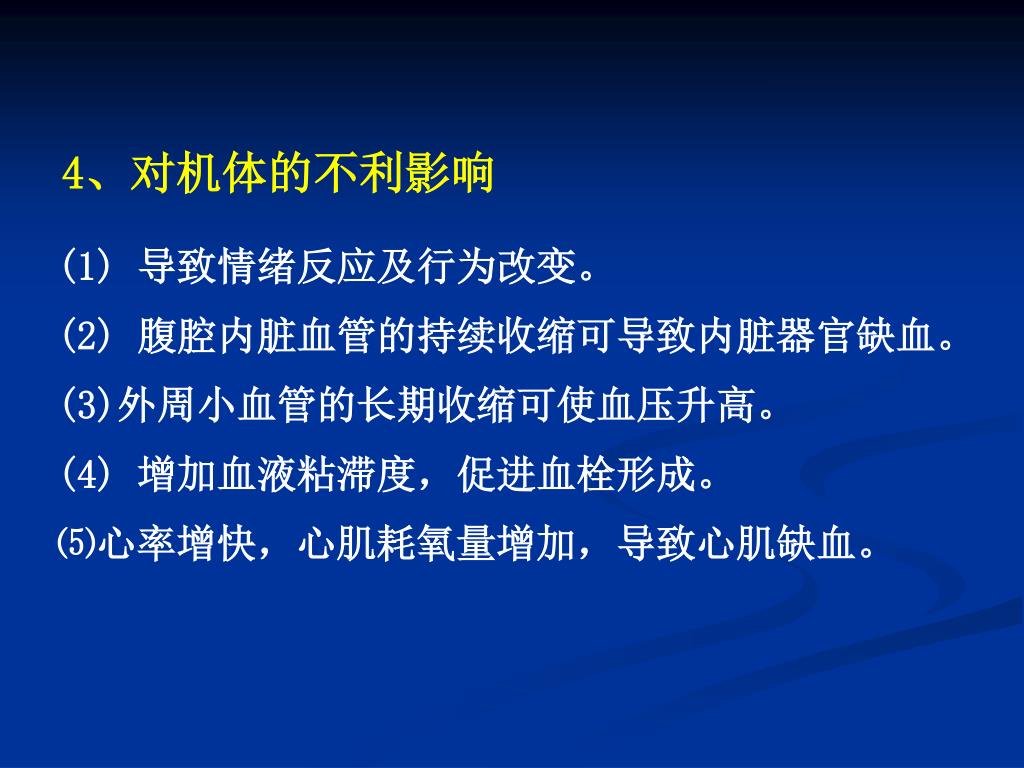 4、对机体的不利影响

(1) 导致情绪反应及行为改变。

(2) 腹腔内脏血管的持续收缩可导致内脏器官缺血。

(3)外周小血管的长期收缩可使血压升高。

(4) 增加血液粘滞度，促进血栓形成。

⑸心率增快，心肌耗氧量增加，导致心肌缺血。